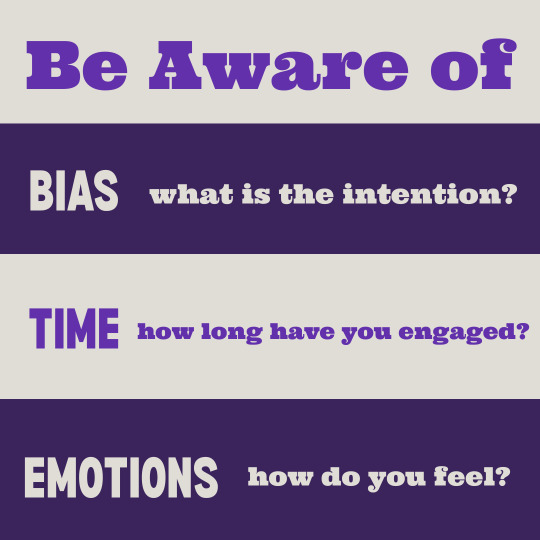 Be Aware of

BIAS what is the intention?

TIME how long have you engaged?

EMOTIONS how do you feel?